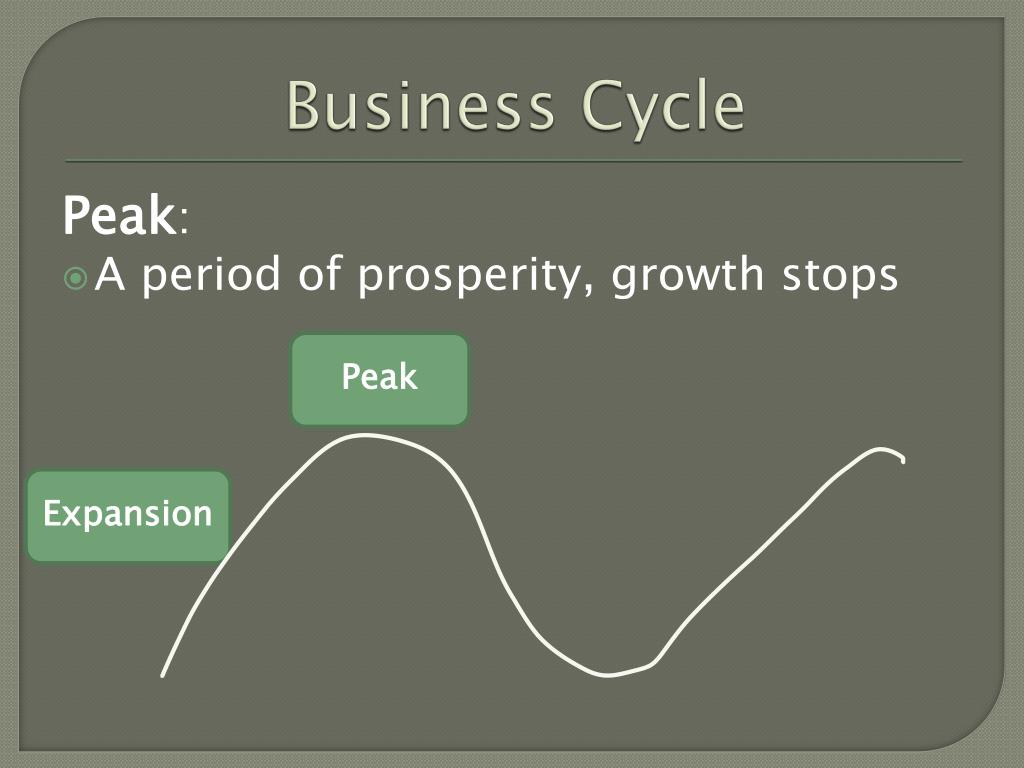 Business Cycle

Peak:

A period of prosperity, growth stops

Peak

Expansion